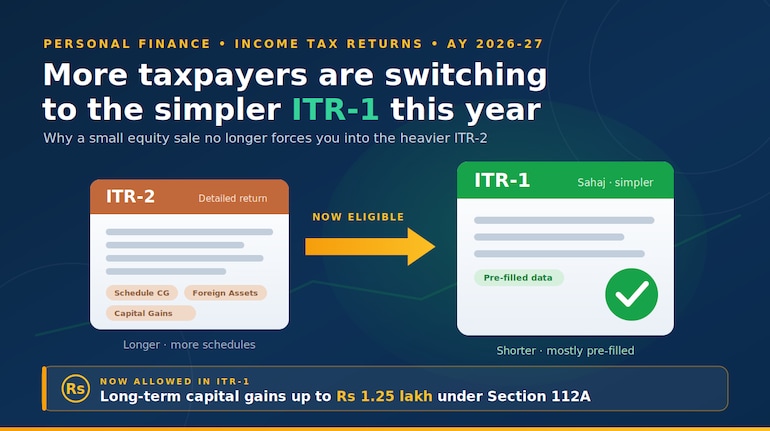 PERSONAL FINANCE • INCOME TAX RETURNS • AY 2026-27

More taxpayers are switching to the simpler ITR-1 this year

Why a small equity sale no longer forces you into the heavier ITR-2

ITR-2 Detailed return

Schedule CG
Foreign Assets
Capital Gains

Longer · more schedules

NOW ELIGIBLE

ITR-1 Sahaj · simpler

Pre-filled data

Shorter · mostly pre-filled

Rs

NOW ALLOWED IN ITR-1
Long-term capital gains up to Rs 1.25 lakh under Section 112A